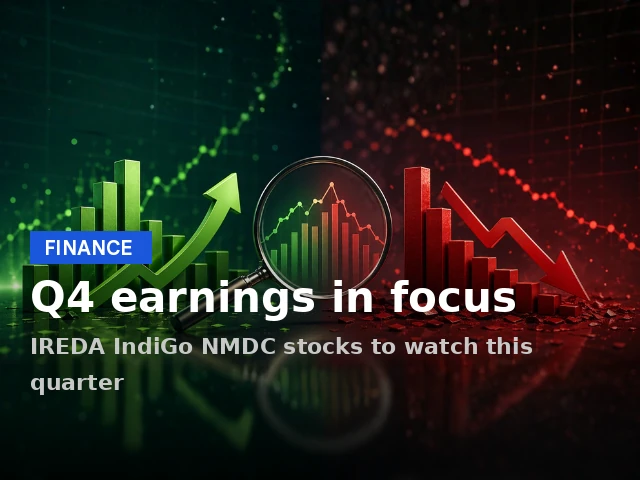 FINANCE

Q4 earnings in focus

IREDA IndiGo NMDC stocks to watch this quarter